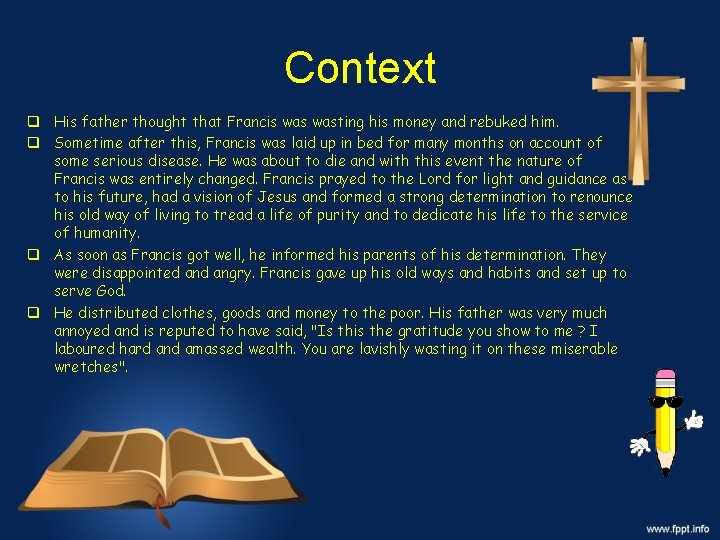 Context

❑ His father thought that Francis was wasting his money and rebuked him.
❑ Sometime after this, Francis was laid up in bed for many months on account of some serious disease. He was about to die and with this event the nature of Francis was entirely changed. Francis prayed to the Lord for light and guidance as to his future, had a vision of Jesus and formed a strong determination to renounce his old way of living to tread a life of purity and to dedicate his life to the service of humanity.
❑ As soon as Francis got well, he informed his parents of his determination. They were disappointed and angry. Francis gave up his old ways and habits and set up to serve God.
❑ He distributed clothes, goods and money to the poor. His father was very much annoyed and is reputed to have said, "Is this the gratitude you show to me ? I laboured hard and amassed wealth. You are lavishly wasting it on these miserable wretches".

www.fppt.info